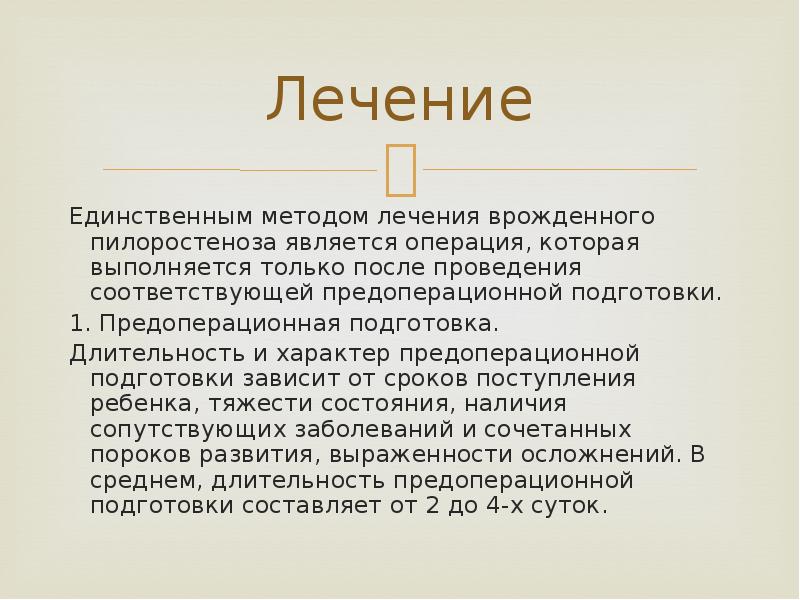 Лечение

Единственным методом лечения врожденного пилоростеноза является операция, которая выполняется только после проведения соответствующей предоперационной подготовки.

1. Предоперационная подготовка.

Длительность и характер предоперационной подготовки зависит от сроков поступления ребенка, тяжести состояния, наличия сопутствующих заболеваний и сочетанных пороков развития, выраженности осложнений. В среднем, длительность предоперационной подготовки составляет от 2 до 4-х суток.